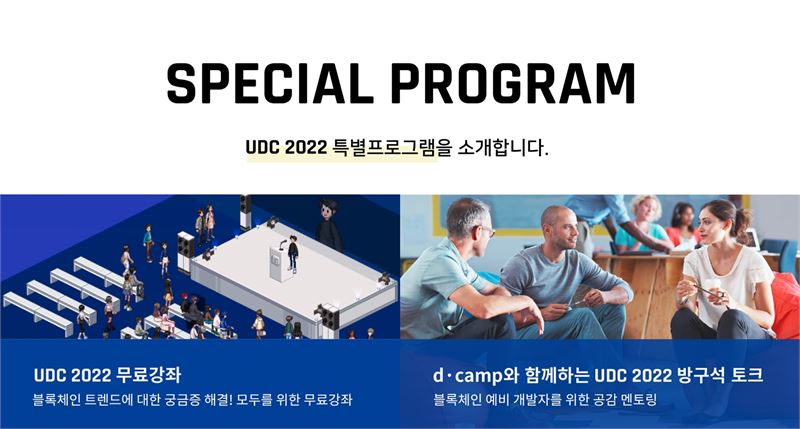 SPECIAL PROGRAM

UDC 2022 특별프로그램을 소개합니다.

UDC 2022 무료강좌

블록체인 트렌드에 대한 궁금증 해결! 모두를 위한 무료강좌

d·camp와 함께하는 UDC 2022 방구석 토크

블록체인 예비 개발자를 위한 공감 멘토링